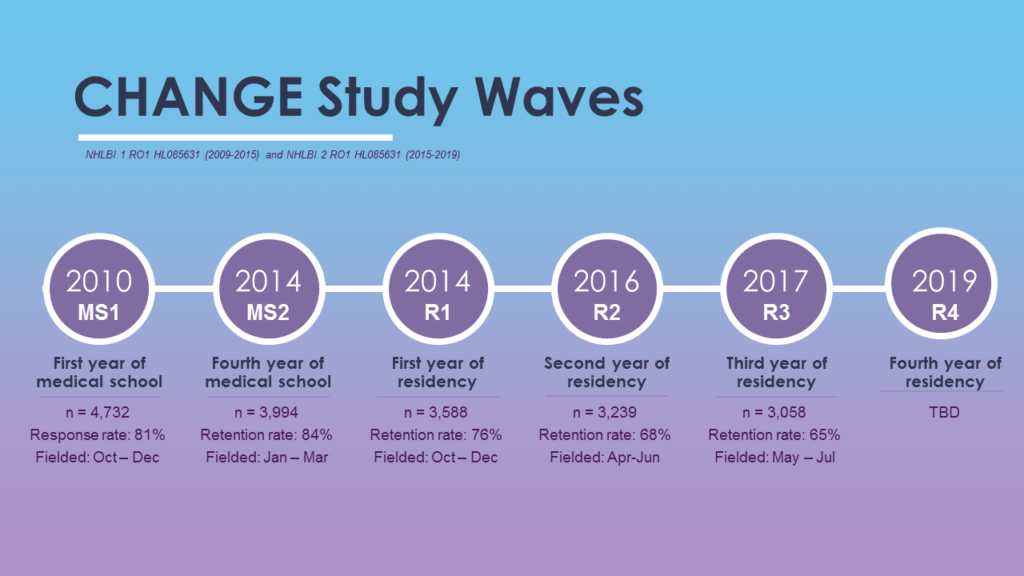 CHANGE Study Waves

NHLBI 1 RO1 HL085631 (2009-2015) and NHLBI 2 RO1 HL085631 (2015-2019)

2010
MS1
First year of medical school
n = 4,732
Response rate: 81%
Fielded: Oct – Dec

2014
MS2
Fourth year of medical school
n = 3,994
Retention rate: 84%
Fielded: Jan – Mar

2014
R1
First year of residency
n = 3,588
Retention rate: 76%
Fielded: Oct – Dec

2016
R2
Second year of residency
n = 3,239
Retention rate: 68%
Fielded: Apr-Jun

2017
R3
Third year of residency
n = 3,058
Retention rate: 65%
Fielded: May – Jul

2019
R4
Fourth year of residency
TBD